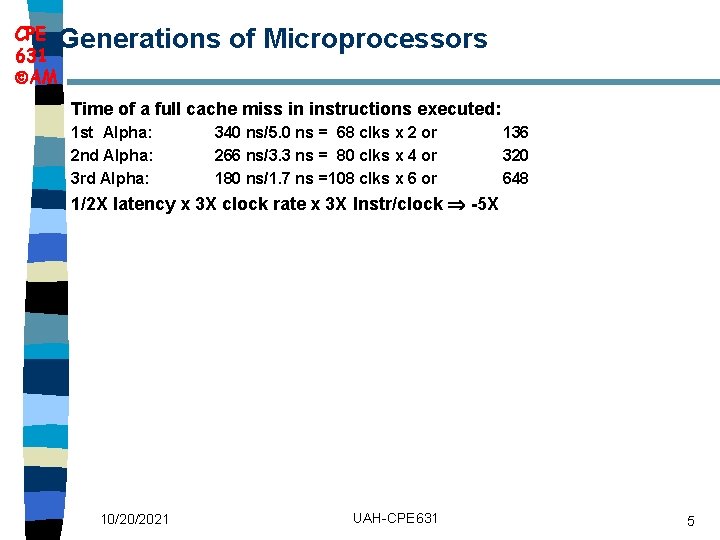 CPE 631 ©AM

Generations of Microprocessors

Time of a full cache miss in instructions executed:

1st Alpha: 340 ns/5.0 ns = 68 clks x 2 or 136

2nd Alpha: 266 ns/3.3 ns = 80 clks x 4 or 320

3rd Alpha: 180 ns/1.7 ns =108 clks x 6 or 648

1/2X latency x 3X clock rate x 3X Instr/clock $\Rightarrow$ -5X

10/20/2021

UAH-CPE631

5